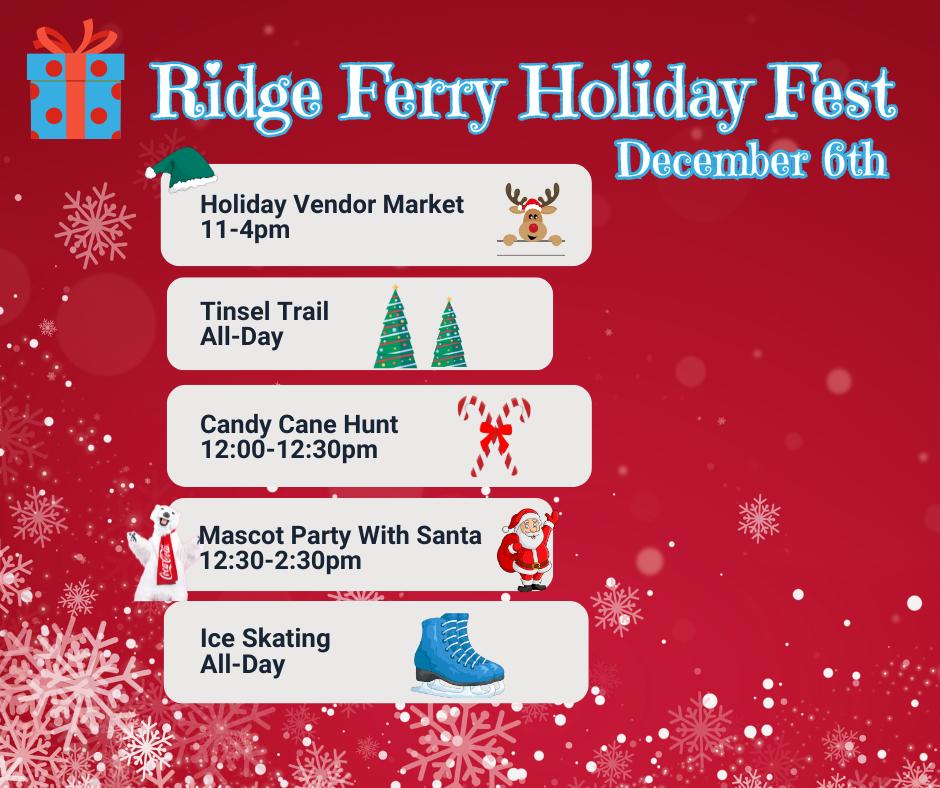 Ridge Ferry Holiday Fest
December 6th

Holiday Vendor Market
11-4pm

Tinsel Trail
All-Day

Candy Cane Hunt
12:00-12:30pm

Mascot Party With Santa
12:30-2:30pm

Ice Skating
All-Day